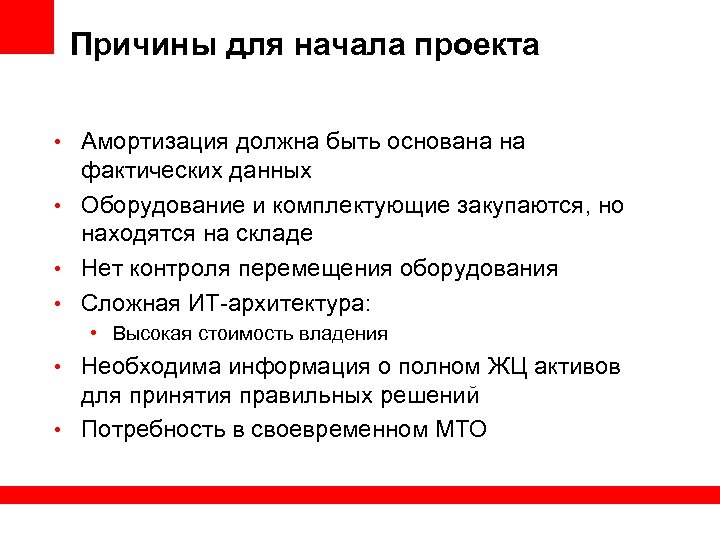 Причины для начала проекта

• Амортизация должна быть основана на фактических данных
• Оборудование и комплектующие закупаются, но находятся на складе
• Нет контроля перемещения оборудования
• Сложная ИТ-архитектура:
  • Высокая стоимость владения
• Необходима информация о полном ЖЦ активов для принятия правильных решений
• Потребность в своевременном МТО